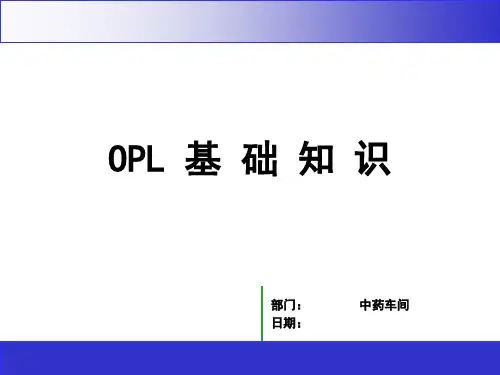 OPL 基 础 知 识

部门：　　中药车间
日期：